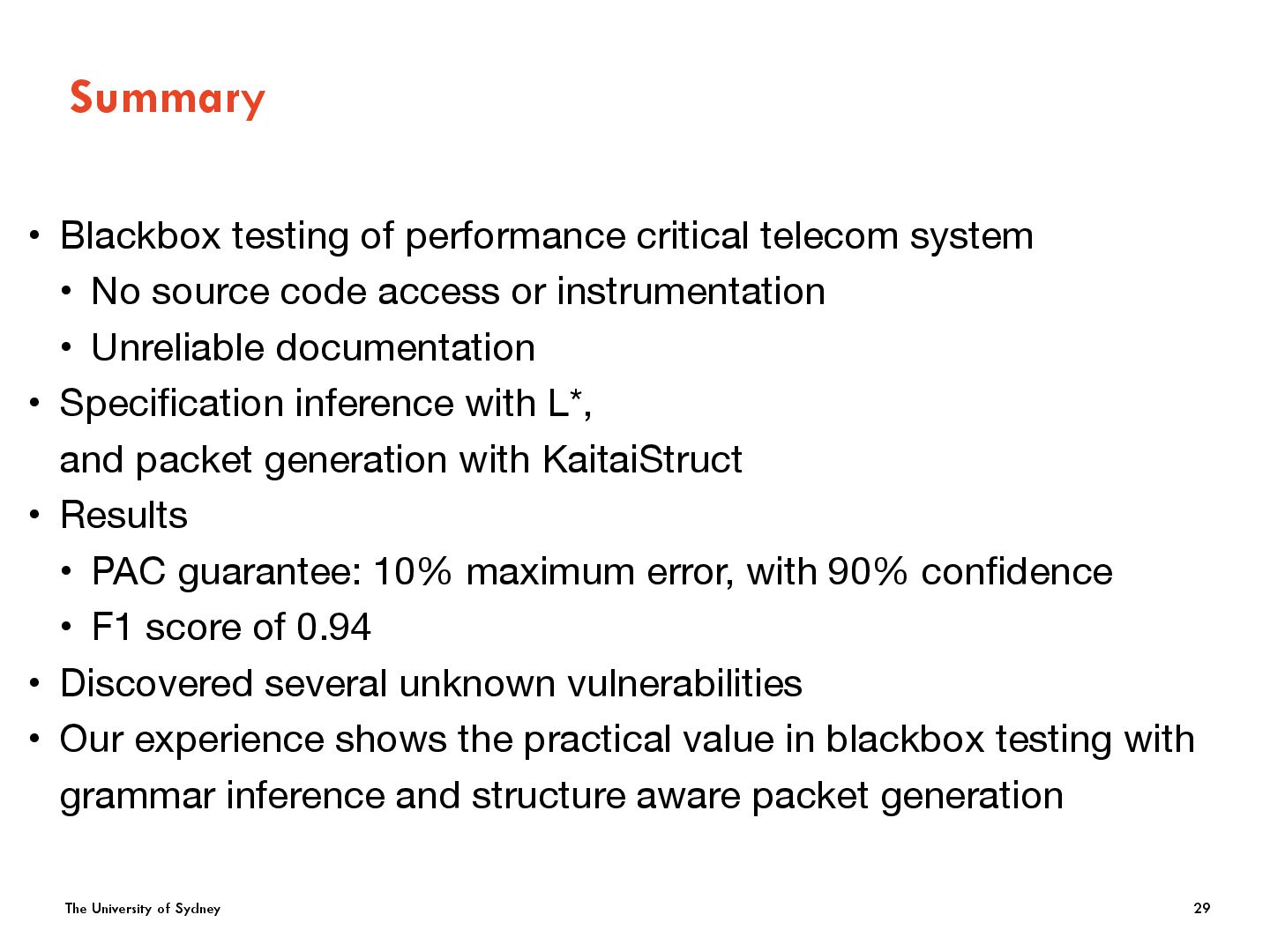 Summary

• Blackbox testing of performance critical telecom system
  • No source code access or instrumentation
  • Unreliable documentation
• Specification inference with L*,
  and packet generation with KaitaiStruct
• Results
  • PAC guarantee: 10% maximum error, with 90% confidence
  • F1 score of 0.94
• Discovered several unknown vulnerabilities
• Our experience shows the practical value in blackbox testing with grammar inference and structure aware packet generation

The University of Sydney

29